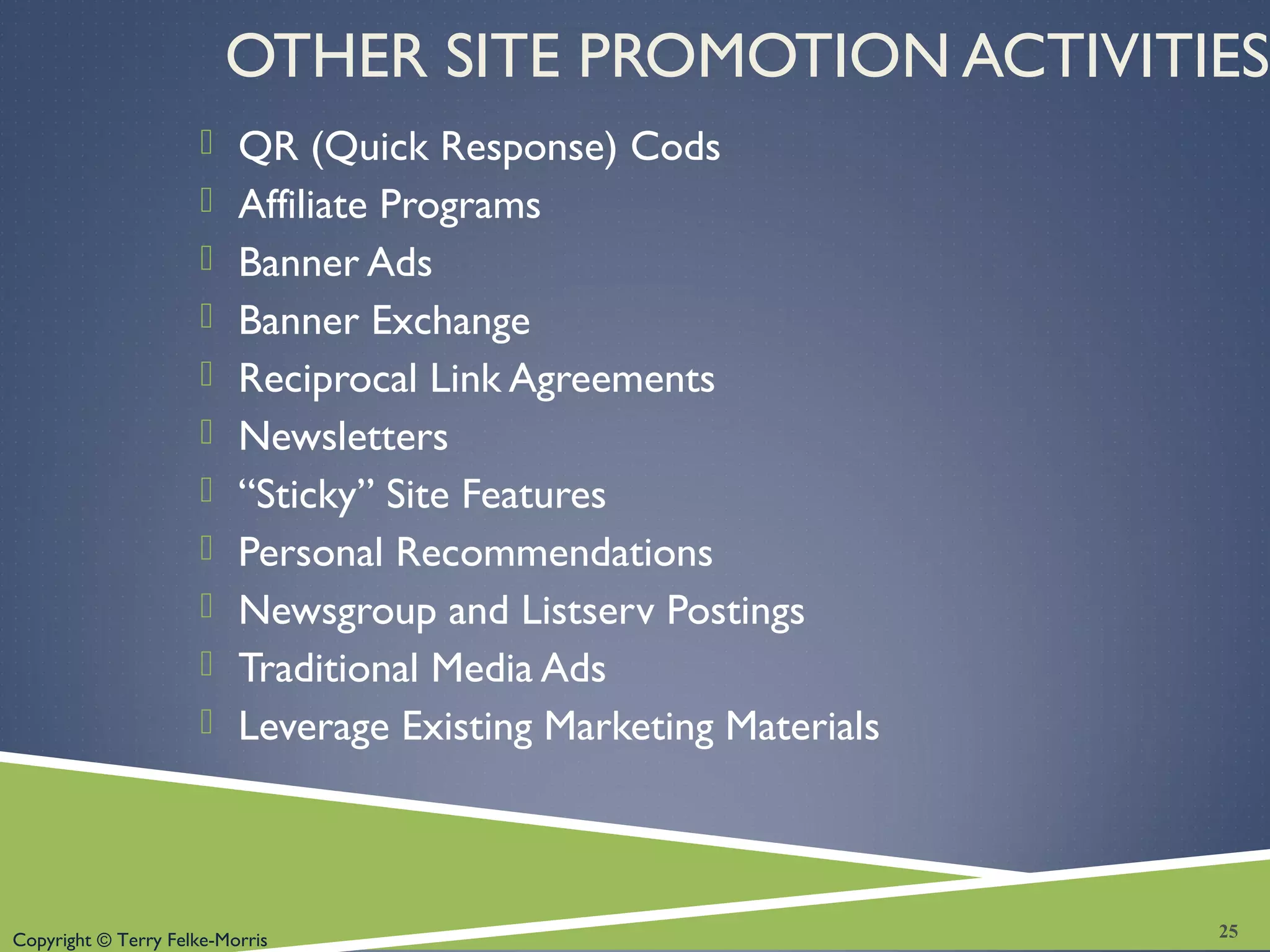 OTHER SITE PROMOTION ACTIVITIES

QR (Quick Response) Cods
Affiliate Programs
Banner Ads
Banner Exchange
Reciprocal Link Agreements
Newsletters
“Sticky” Site Features
Personal Recommendations
Newsgroup and Listserv Postings
Traditional Media Ads
Leverage Existing Marketing Materials

Copyright © Terry Felke-Morris

25